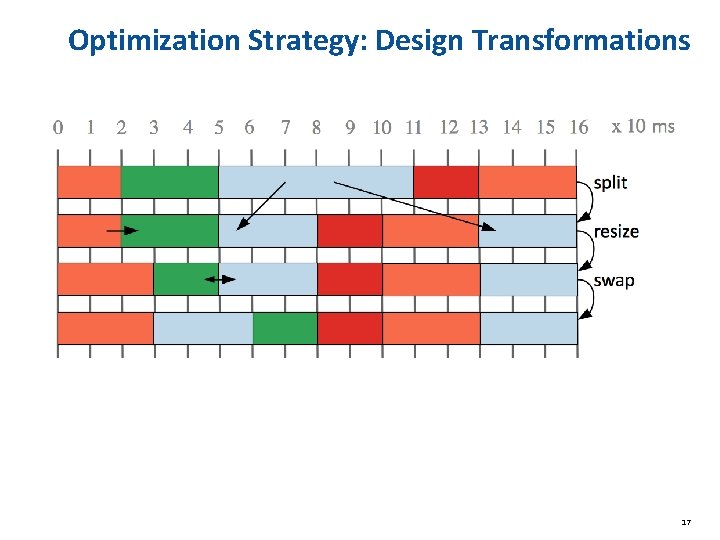 Optimization Strategy: Design Transformations

0 1 2 3 4 5 6 7 8 9 10 11 12 13 14 15 16 x 10 ms

split

resize

swap

17